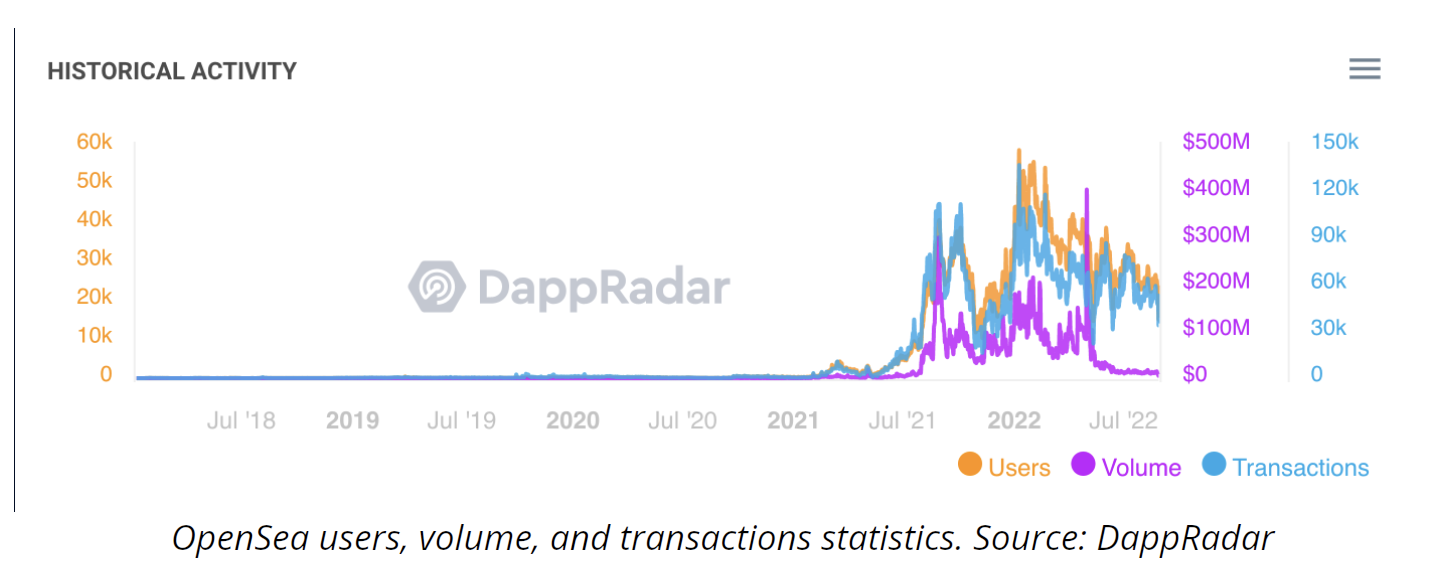 HISTORICAL ACTIVITY

60k
50k
40k
30k
20k
10k
0

$500M
$400M
$300M
$200M
$100M
$0

150k
120k
90k
60k
30k
0

DappRadar

Jul '18 2019 Jul '19 2020 Jul '20 2021 Jul '21 2022 Jul '22

Users Volume Transactions

OpenSea users, volume, and transactions statistics. Source: DappRadar